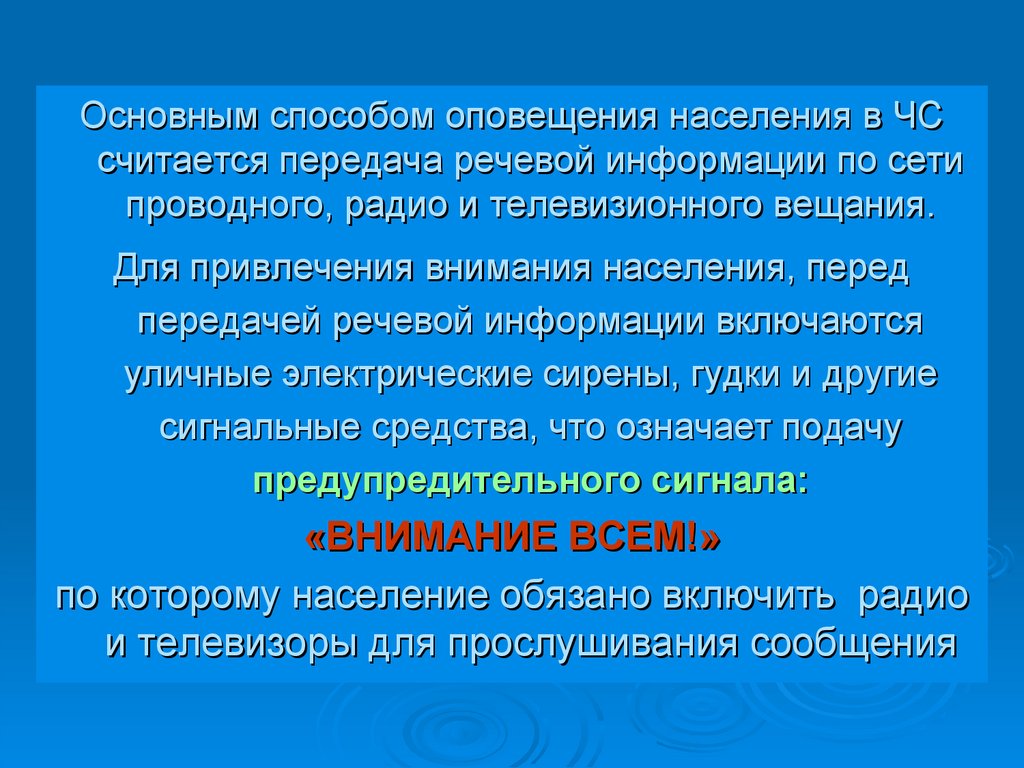 Основным способом оповещения населения в ЧС считается передача речевой информации по сети проводного, радио и телевизионного вещания.

Для привлечения внимания населения, перед передачей речевой информации включаются уличные электрические сирены, гудки и другие сигнальные средства, что означает подачу предупредительного сигнала:

«ВНИМАНИЕ ВСЕМ!»

по которому население обязано включить радио и телевизоры для прослушивания сообщения